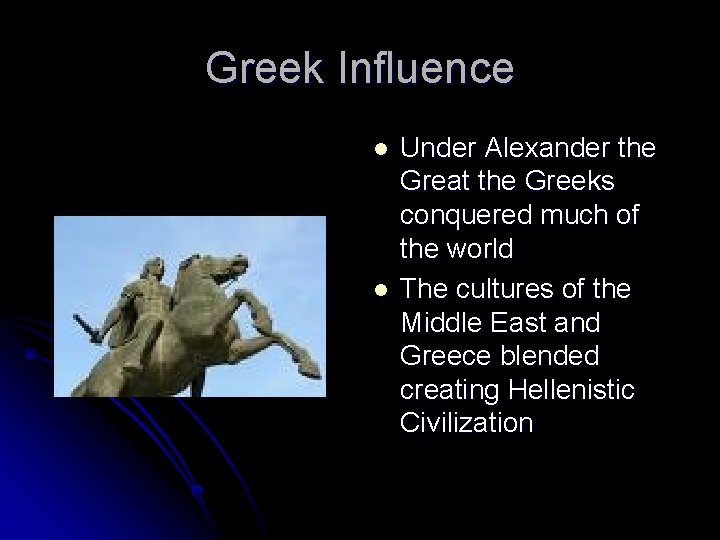 Greek Influence

- Under Alexander the Great the Greeks conquered much of the world
- The cultures of the Middle East and Greece blended creating Hellenistic Civilization